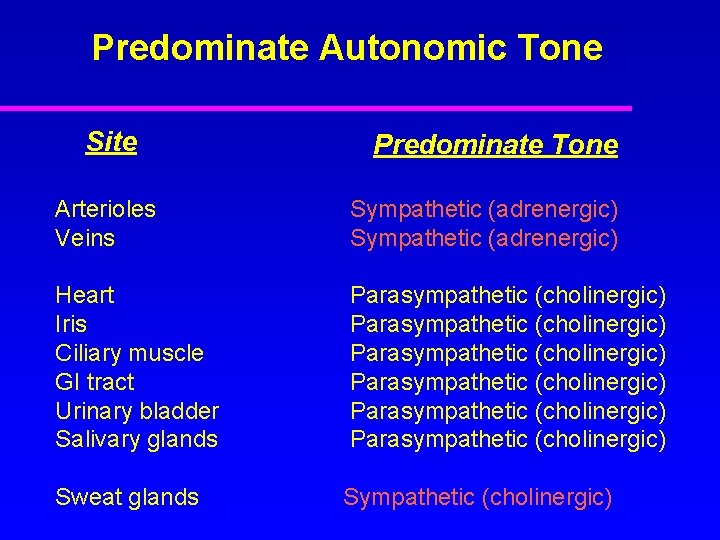 Predominate Autonomic Tone

| Site | Predominate Tone |
|---|---|
| Arterioles | Sympathetic (adrenergic) |
| Veins | Sympathetic (adrenergic) |
| Heart | Parasympathetic (cholinergic) |
| Iris | Parasympathetic (cholinergic) |
| Ciliary muscle | Parasympathetic (cholinergic) |
| GI tract | Parasympathetic (cholinergic) |
| Urinary bladder | Parasympathetic (cholinergic) |
| Salivary glands | Parasympathetic (cholinergic) |
| Sweat glands | Sympathetic (cholinergic) |